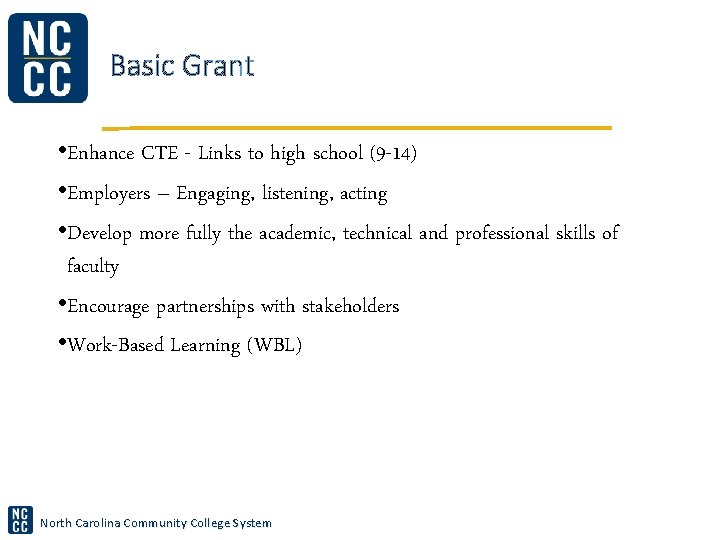 NC CC

Basic Grant

•Enhance CTE - Links to high school (9-14)

•Employers – Engaging, listening, acting

•Develop more fully the academic, technical and professional skills of faculty

•Encourage partnerships with stakeholders

•Work-Based Learning (WBL)

NC CC North Carolina Community College System